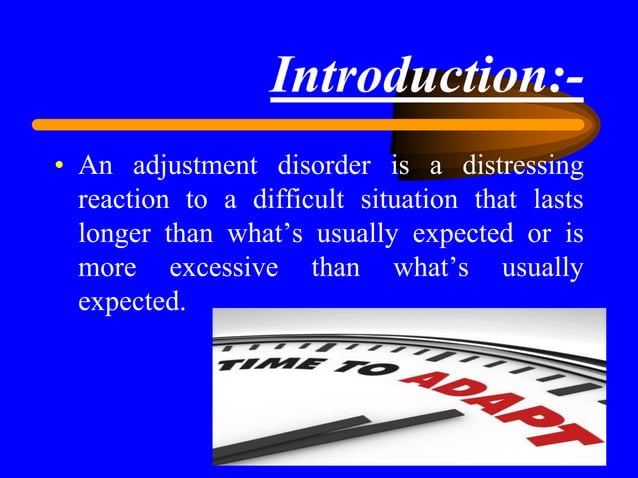 Introduction:-

• An adjustment disorder is a distressing reaction to a difficult situation that lasts longer than what's usually expected or is more excessive than what's usually expected.

TIME TO ADAPT